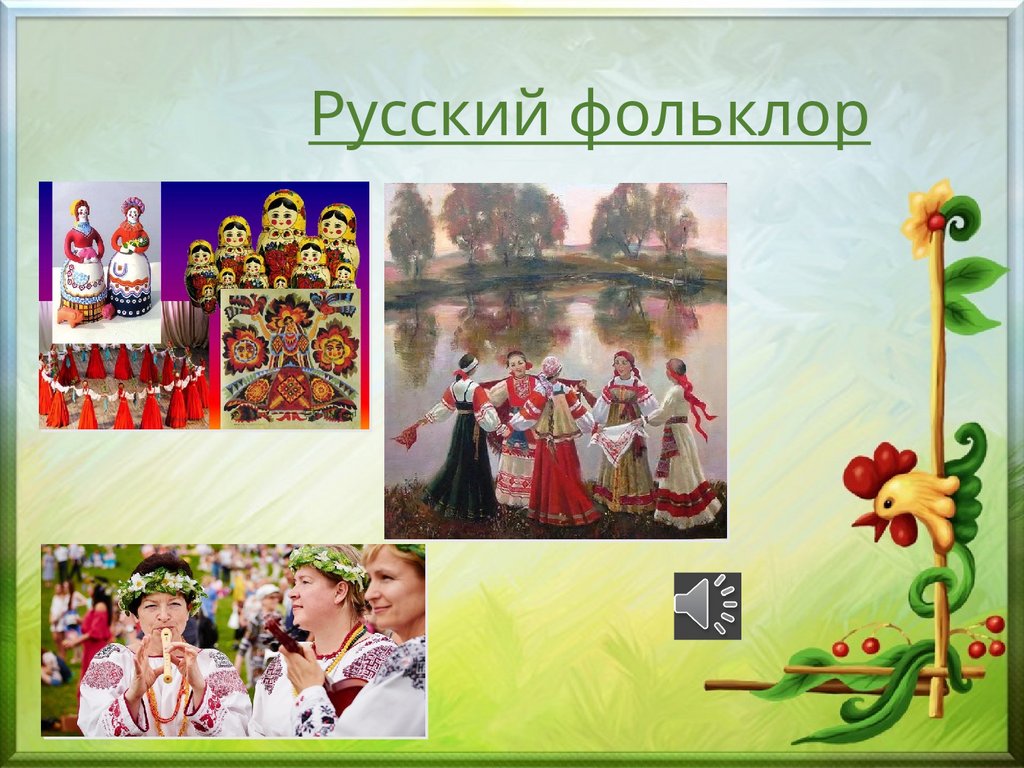 Русский фольклор